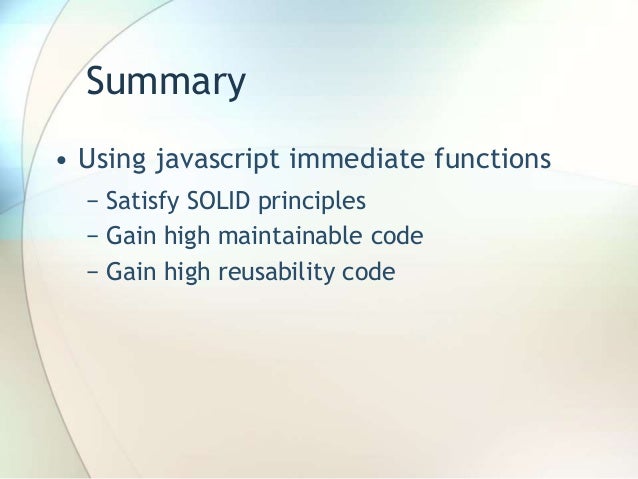 Summary

• Using javascript immediate functions
– Satisfy SOLID principles
– Gain high maintainable code
– Gain high reusability code